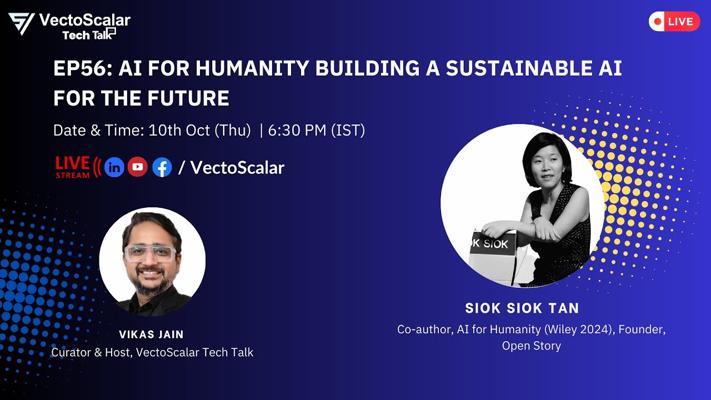 VectoScalar
Tech Talk

LIVE

EP56: AI FOR HUMANITY BUILDING A SUSTAINABLE AI FOR THE FUTURE

Date & Time: 10th Oct (Thu) | 6:30 PM (IST)

LIVE STREAM / VectoScalar

OK SIOK

VIKAS JAIN
Curator & Host, VectoScalar Tech Talk

SIOK SIOK TAN
Co-author, AI for Humanity (Wiley 2024), Founder, Open Story